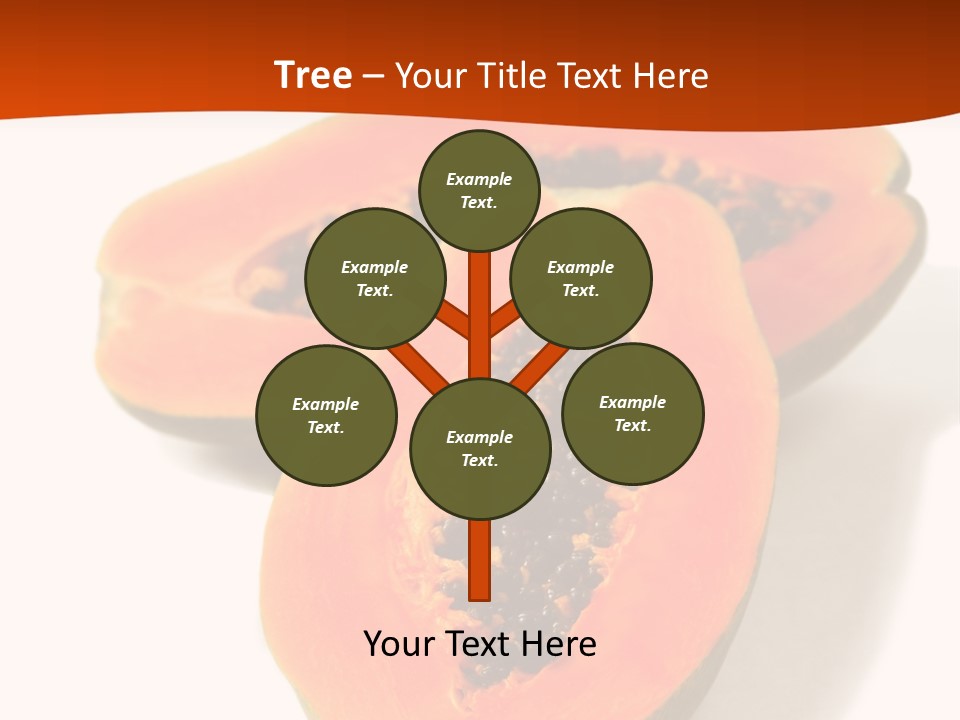 Tree – Your Title Text Here

Example Text.

Example Text.

Example Text.

Example Text.

Example Text.

Example Text.

Your Text Here